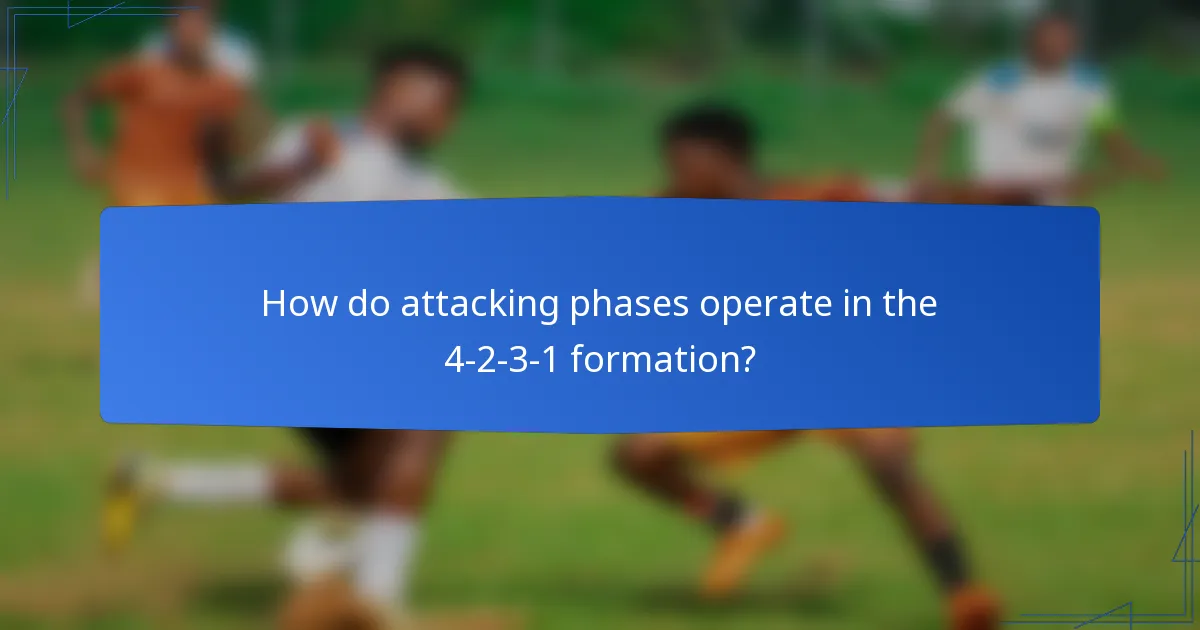 How do attacking phases operate in the 4-2-3-1 formation?